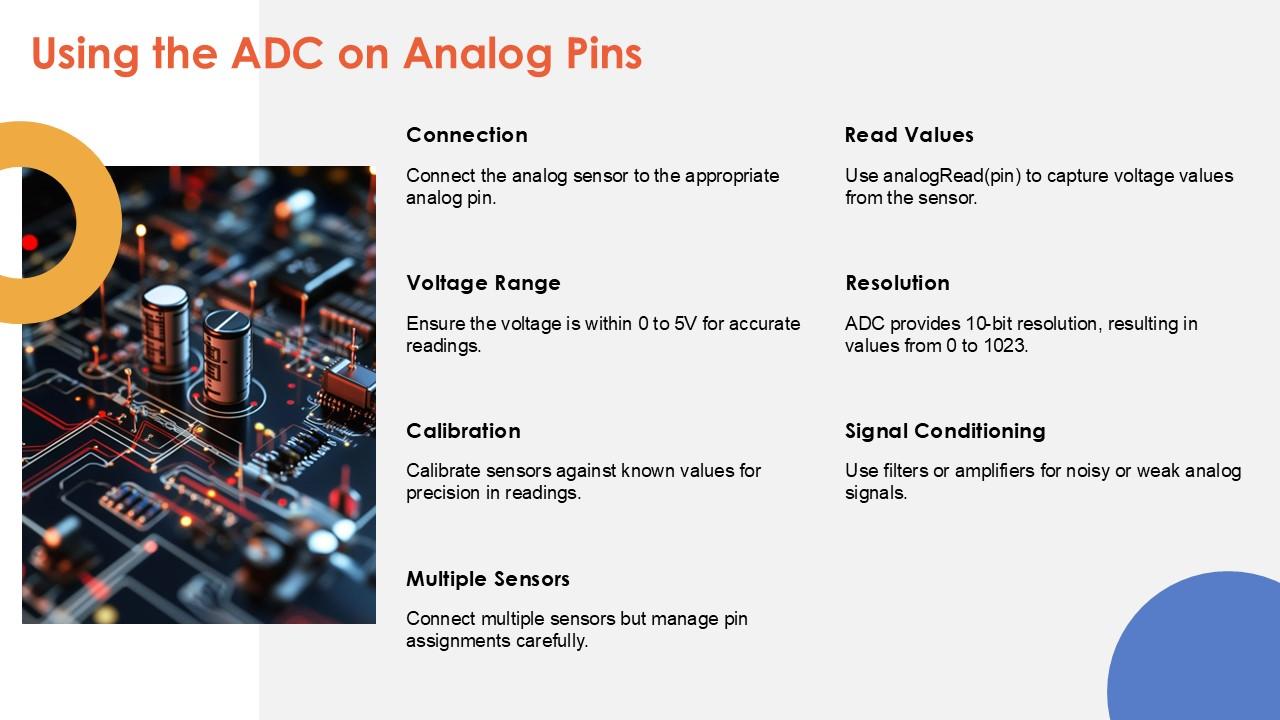 Using the ADC on Analog Pins

Connection

Connect the analog sensor to the appropriate analog pin.

Voltage Range

Ensure the voltage is within 0 to 5V for accurate readings.

Calibration

Calibrate sensors against known values for precision in readings.

Multiple Sensors

Connect multiple sensors but manage pin assignments carefully.

Read Values

Use analogRead(pin) to capture voltage values from the sensor.

Resolution

ADC provides 10-bit resolution, resulting in values from 0 to 1023.

Signal Conditioning

Use filters or amplifiers for noisy or weak analog signals.